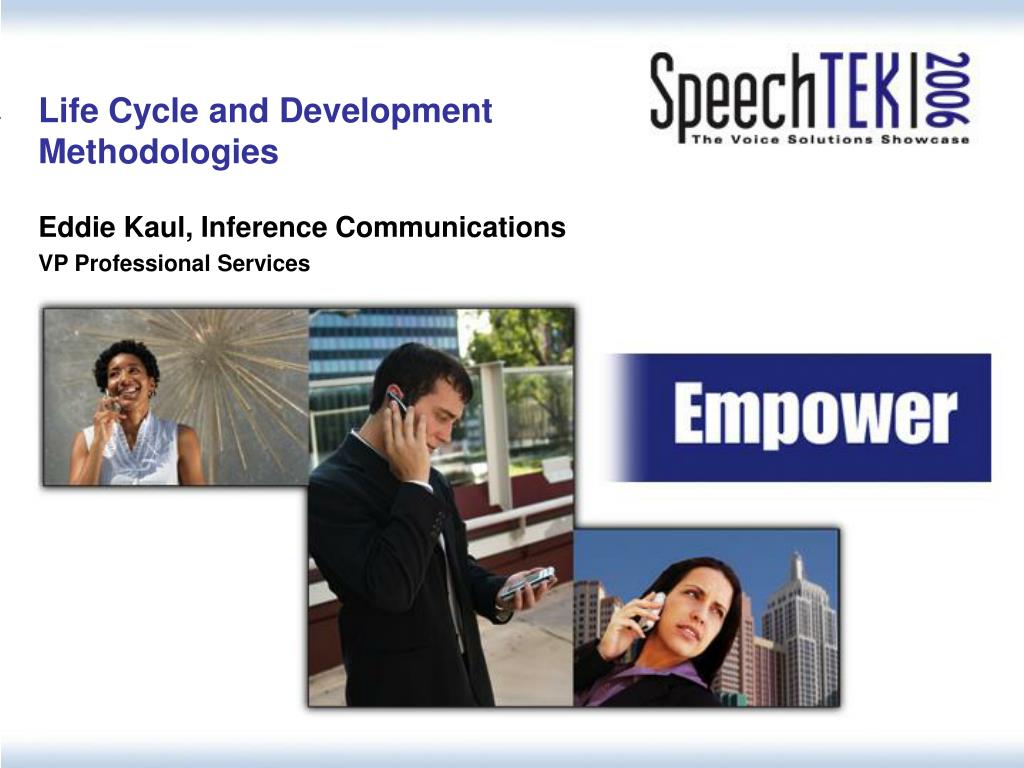 Life Cycle and Development Methodologies

SpeechTEK 2006
The Voice Solutions Showcase

Eddie Kaul, Inference Communications

VP Professional Services

Empower